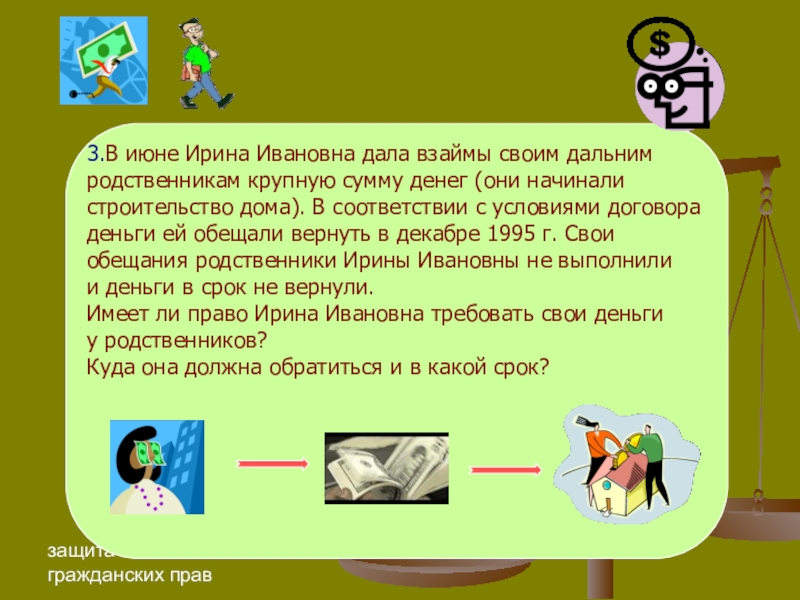 $

3.В июне Ирина Ивановна дала взаймы своим дальним родственникам крупную сумму денег (они начинали строительство дома). В соответствии с условиями договора деньги ей обещали вернуть в декабре 1995 г. Свои обещания родственники Ирины Ивановны не выполнили и деньги в срок не вернули.
Имеет ли право Ирина Ивановна требовать свои деньги у родственников?
Куда она должна обратиться и в какой срок?

защита
гражданских прав